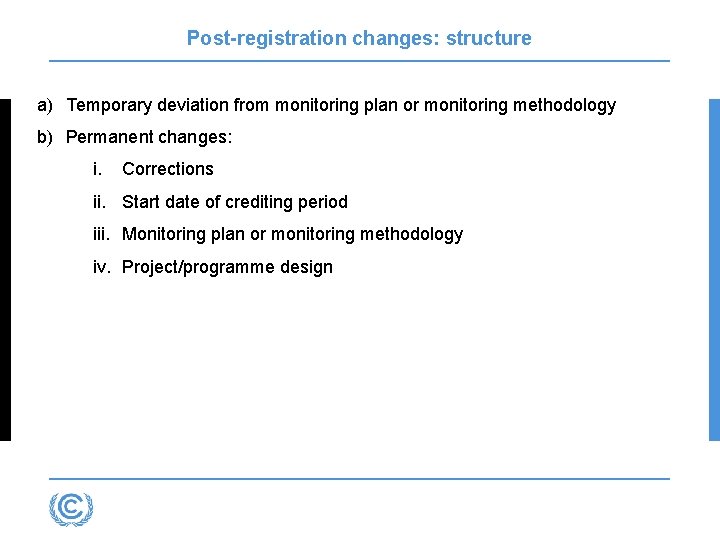 Post-registration changes: structure

a) Temporary deviation from monitoring plan or monitoring methodology

b) Permanent changes:

i. Corrections

ii. Start date of crediting period

iii. Monitoring plan or monitoring methodology

iv. Project/programme design